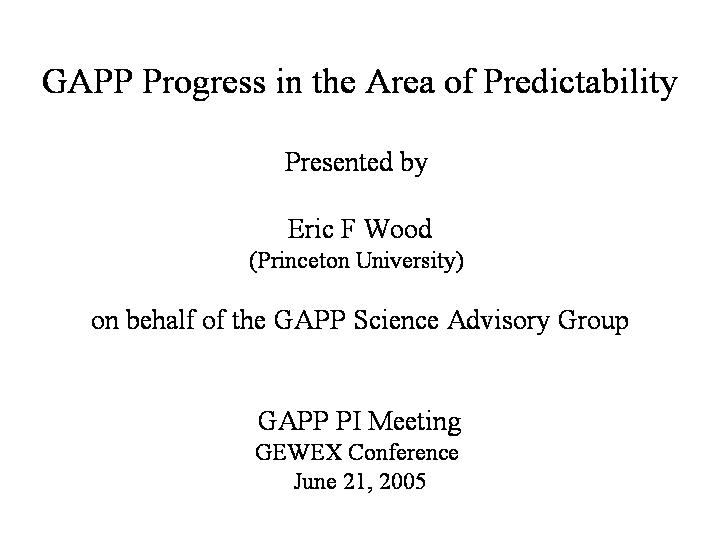 GAPP Progress in the Area of Predictability

Presented by

Eric F Wood
(Princeton University)

on behalf of the GAPP Science Advisory Group

GAPP PI Meeting
GEWEX Conference
June 21, 2005